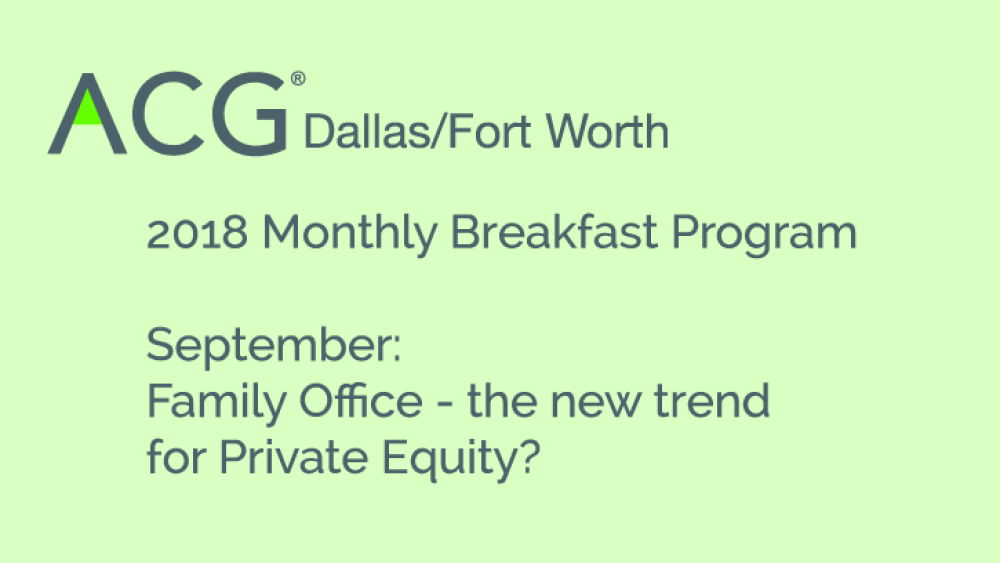 ACG® Dallas/Fort Worth

2018 Monthly Breakfast Program

September:
Family Office - the new trend for Private Equity?